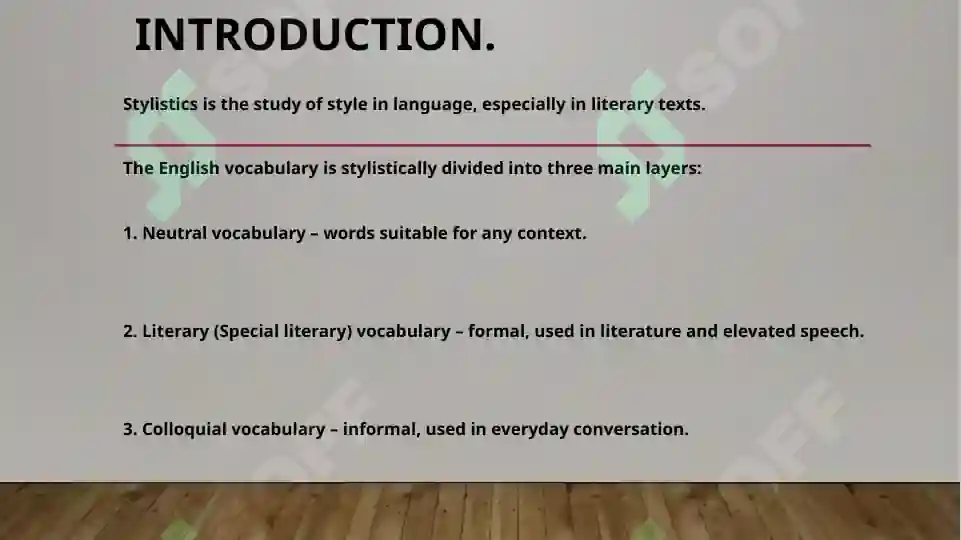 INTRODUCTION.

Stylistics is the study of style in language, especially in literary texts.

The English vocabulary is stylistically divided into three main layers:

1. Neutral vocabulary – words suitable for any context.

2. Literary (Special literary) vocabulary – formal, used in literature and elevated speech.

3. Colloquial vocabulary – informal, used in everyday conversation.